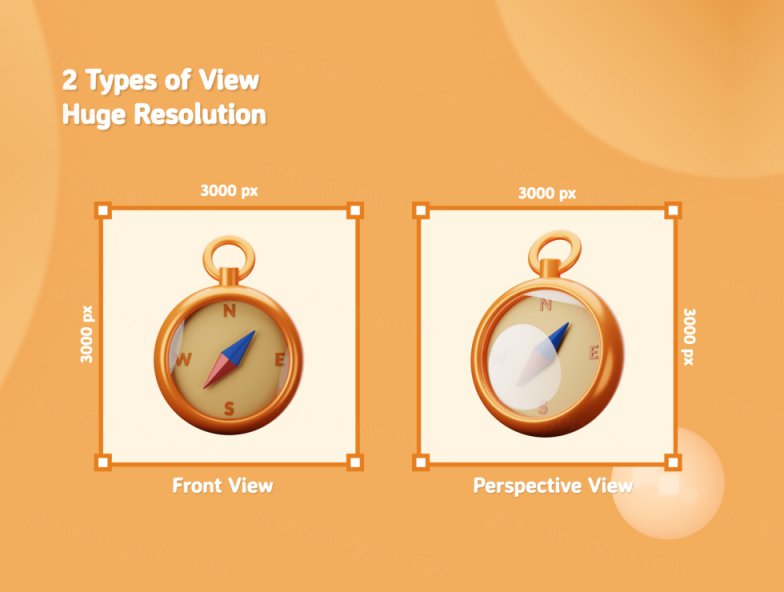 2 Types of View
Huge Resolution

3000 px
3000 px
N
W
E
S
Front View

3000 px
3000 px
N
E
S
Perspective View